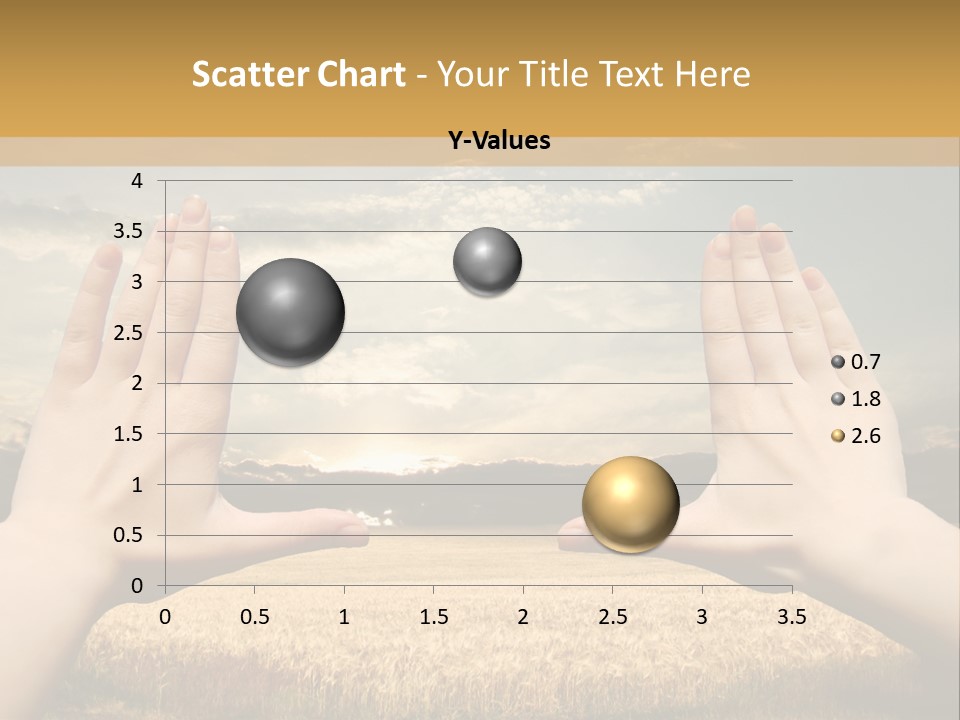 Scatter Chart - Your Title Text Here

Y-Values

4
3.5
3
2.5
2
1.5
1
0.5
0

0 0.5 1 1.5 2 2.5 3 3.5

0.7
1.8
2.6